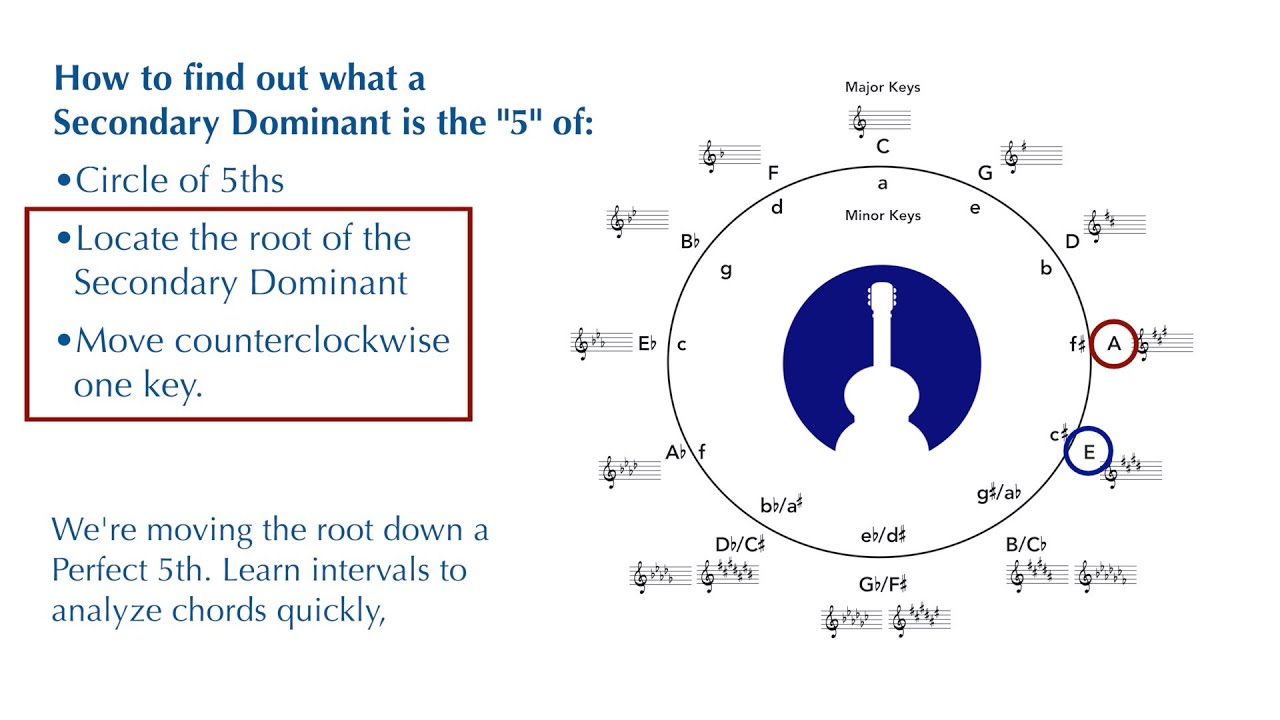 How to find out what a Secondary Dominant is the "5" of:

•Circle of 5ths

•Locate the root of the Secondary Dominant

•Move counterclockwise one key.

We're moving the root down a Perfect 5th. Learn intervals to analyze chords quickly,

Major Keys

C

a

Minor Keys

G

e

D

b

A

f♯

E

c♯

B/C♭

g♯/a♭

G♭/F♯

e♭/d♯

D♭/C♯

b♭/a♯

A♭

f

E♭

c

B♭

g

F

d